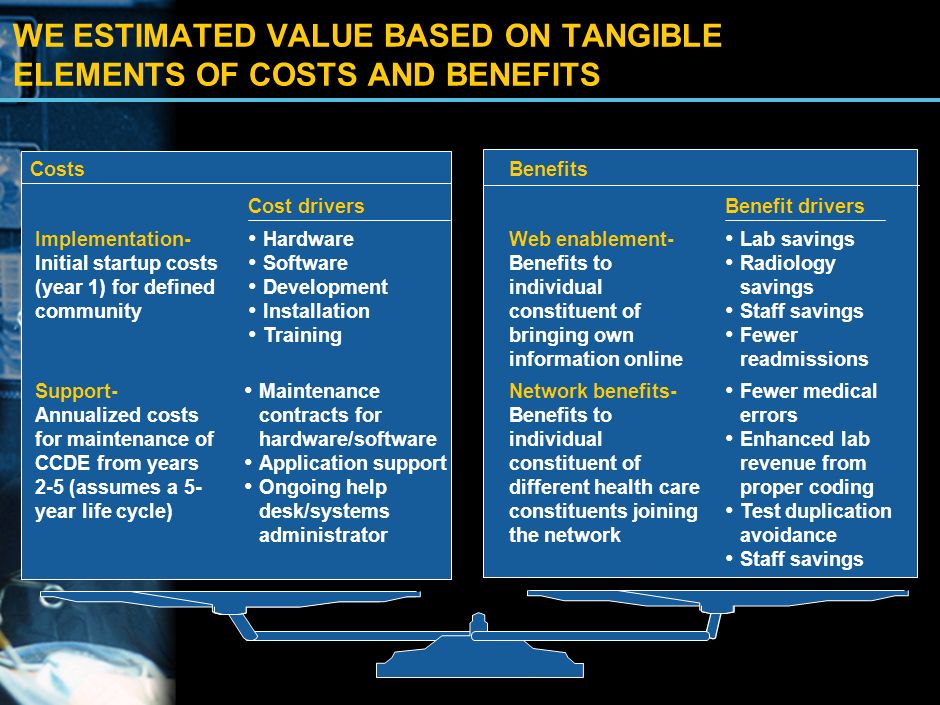 WE ESTIMATED VALUE BASED ON TANGIBLE ELEMENTS OF COSTS AND BENEFITS

Costs

Cost drivers

Implementation- Initial startup costs (year 1) for defined community

• Hardware
• Software
• Development
• Installation
• Training

Support- Annualized costs for maintenance of CCDE from years 2-5 (assumes a 5-year life cycle)

• Maintenance contracts for hardware/software
• Application support
• Ongoing help desk/systems administrator

Benefits

Benefit drivers

Web enablement- Benefits to individual constituent of bringing own information online

• Lab savings
• Radiology savings
• Staff savings
• Fewer readmissions

Network benefits- Benefits to individual constituent of different health care constituents joining the network

• Fewer medical errors
• Enhanced lab revenue from proper coding
• Test duplication avoidance
• Staff savings